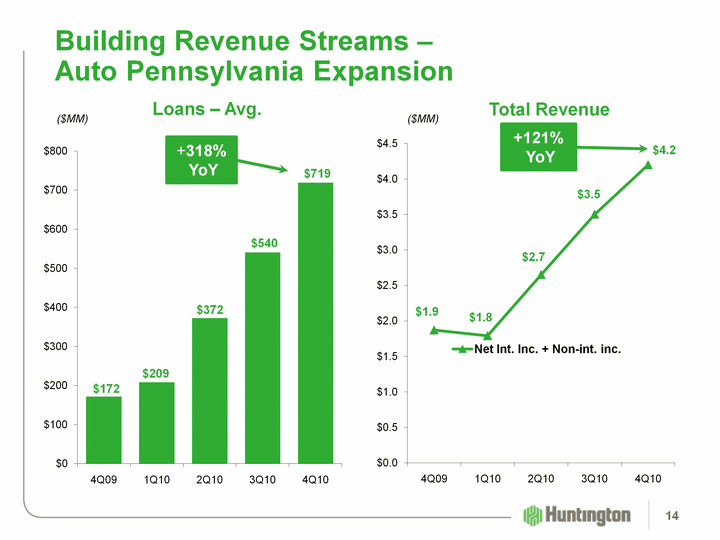 Building Revenue Streams – Auto Pennsylvania Expansion

Loans – Avg.

($MM)

+318% YoY

$800
$700
$600
$500
$400
$300
$200
$100
$0

$172
$209
$372
$540
$719

4Q09
1Q10
2Q10
3Q10
4Q10

Total Revenue

($MM)

+121% YoY

$4.5
$4.0
$3.5
$3.0
$2.5
$2.0
$1.5
$1.0
$0.5
$0.0

$1.9
$1.8
$2.7
$3.5
$4.2

Net Int. Inc. + Non-int. inc.

4Q09
1Q10
2Q10
3Q10
4Q10

Huntington

14